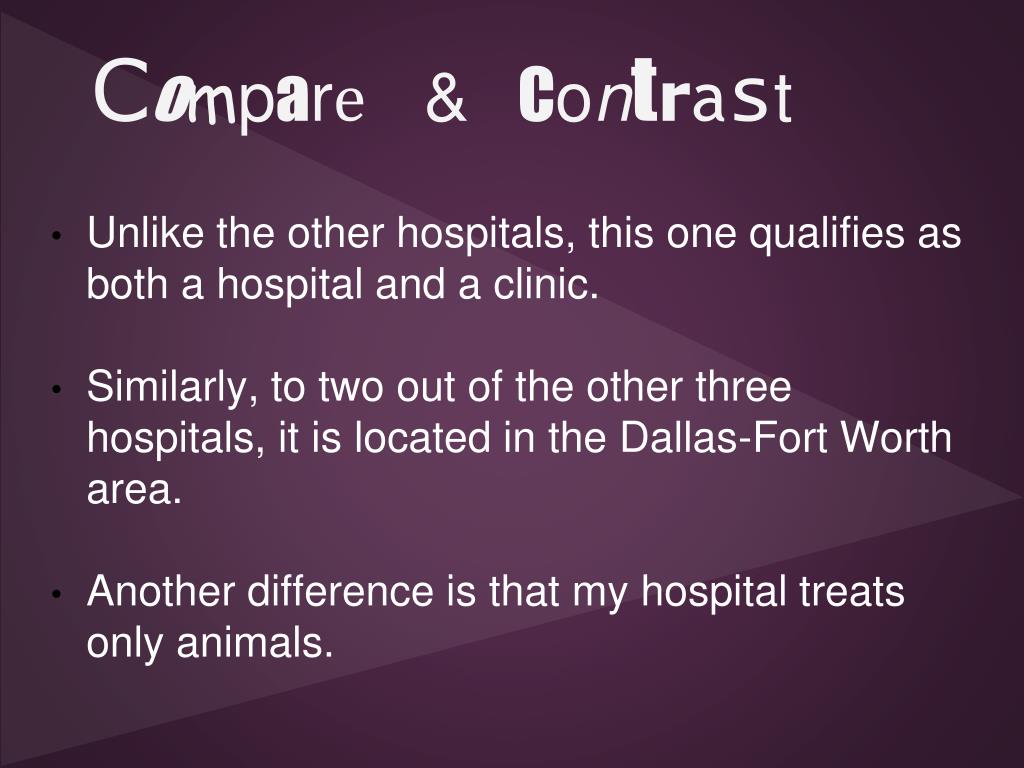 Compare & Contrast

• Unlike the other hospitals, this one qualifies as both a hospital and a clinic.

• Similarly, to two out of the other three hospitals, it is located in the Dallas-Fort Worth area.

• Another difference is that my hospital treats only animals.